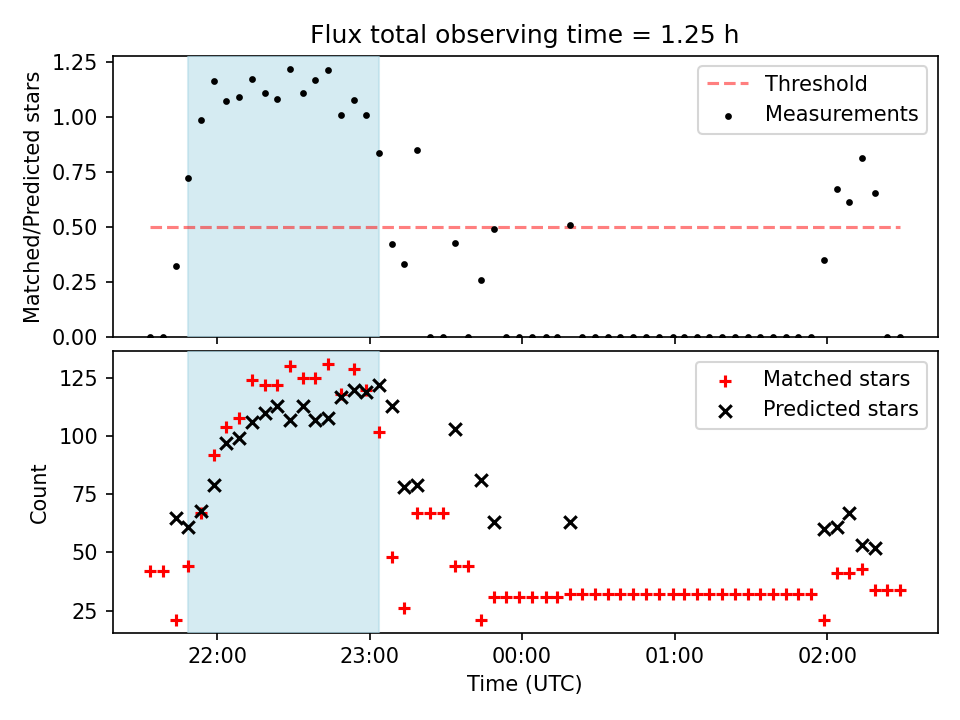 Flux total observing time = 1.25 h

Matched/Predicted stars

1.25
1.00
0.75
0.50
0.25
0.00

Threshold
Measurements

Count

125
100
75
50
25

Matched stars
Predicted stars

22:00
23:00
00:00
01:00
02:00

Time (UTC)